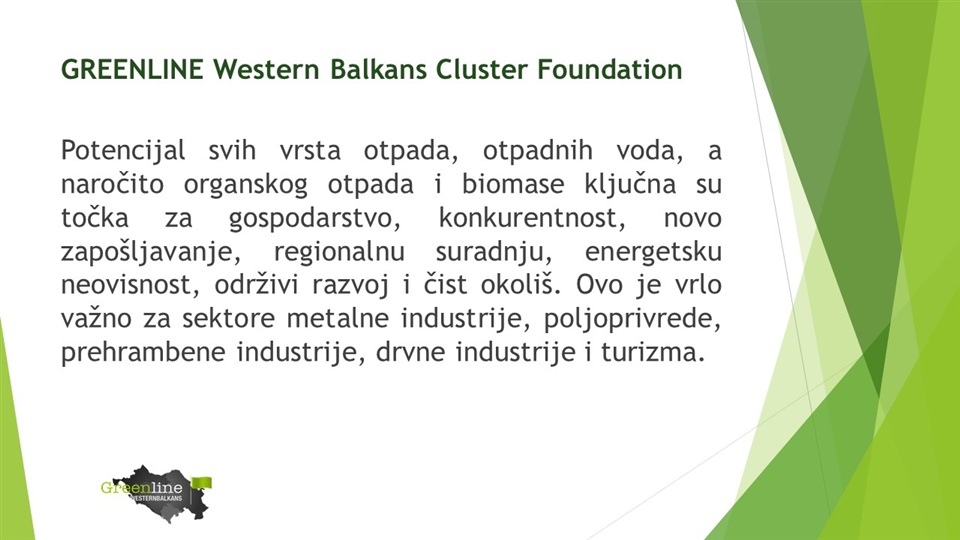 GREENLINE Western Balkans Cluster Foundation

Potencijal svih vrsta otpada, otpadnih voda, a naročito organskog otpada i biomase ključna su točka za gospodarstvo, konkurentnost, novo zapošljavanje, regionalnu suradnju, energetsku neovisnost, održivi razvoj i čist okoliš. Ovo je vrlo važno za sektore metalne industrije, poljoprivrede, prehrambene industrije, drvne industrije i turizma.

Greenline
WESTERNBALKANS